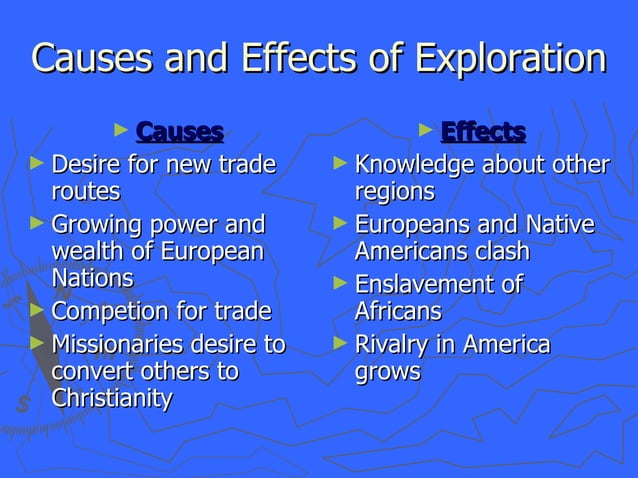 Causes and Effects of Exploration

Causes

Desire for new trade routes

Growing power and wealth of European Nations

Competion for trade

Missionaries desire to convert others to Christianity

Effects

Knowledge about other regions

Europeans and Native Americans clash

Enslavement of Africans

Rivalry in America grows